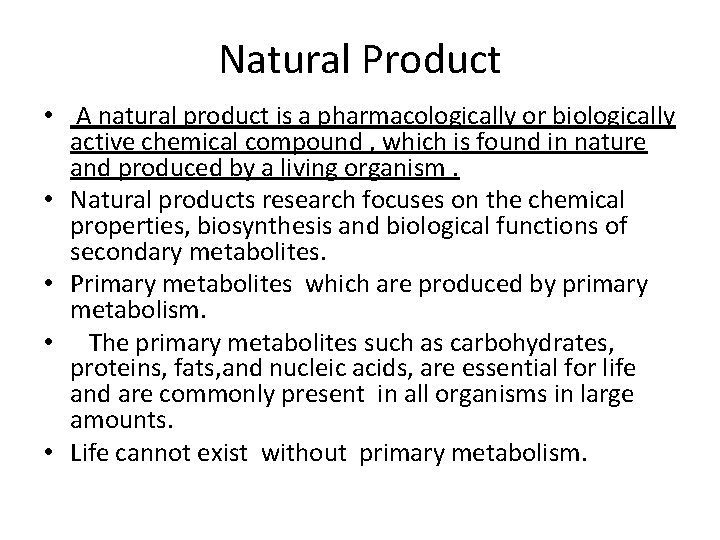 Natural Product

• A natural product is a pharmacologically or biologically active chemical compound , which is found in nature and produced by a living organism .

• Natural products research focuses on the chemical properties, biosynthesis and biological functions of secondary metabolites.

• Primary metabolites which are produced by primary metabolism.

• The primary metabolites such as carbohydrates, proteins, fats,and nucleic acids, are essential for life and are commonly present in all organisms in large amounts.

• Life cannot exist without primary metabolism.